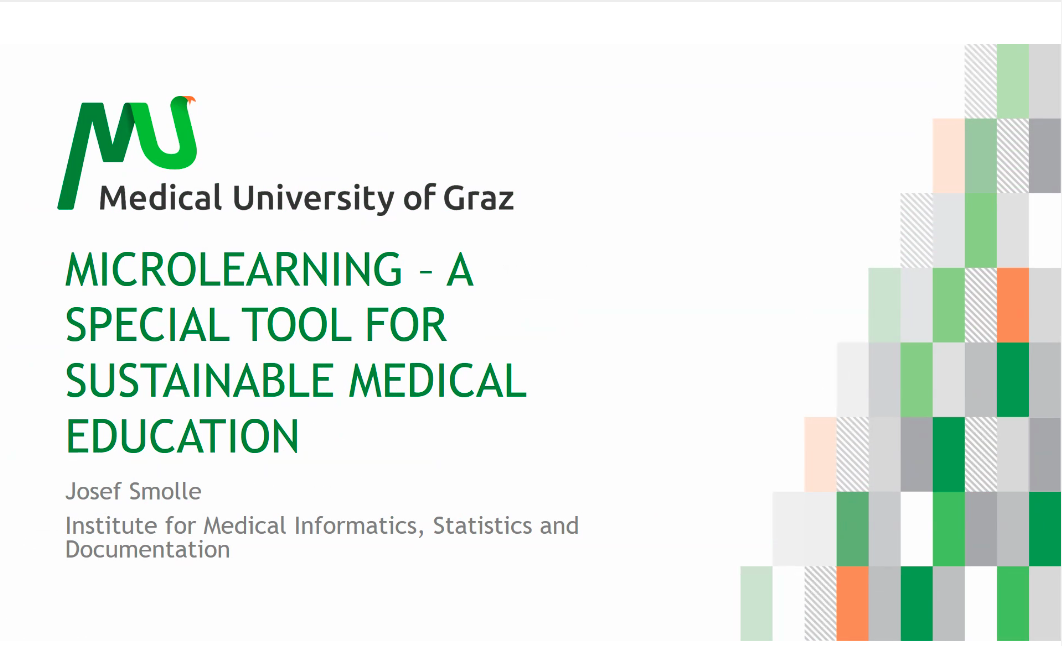 MU
Medical University of Graz

MICROLEARNING – A SPECIAL TOOL FOR SUSTAINABLE MEDICAL EDUCATION

Josef Smolle

Institute for Medical Informatics, Statistics and Documentation